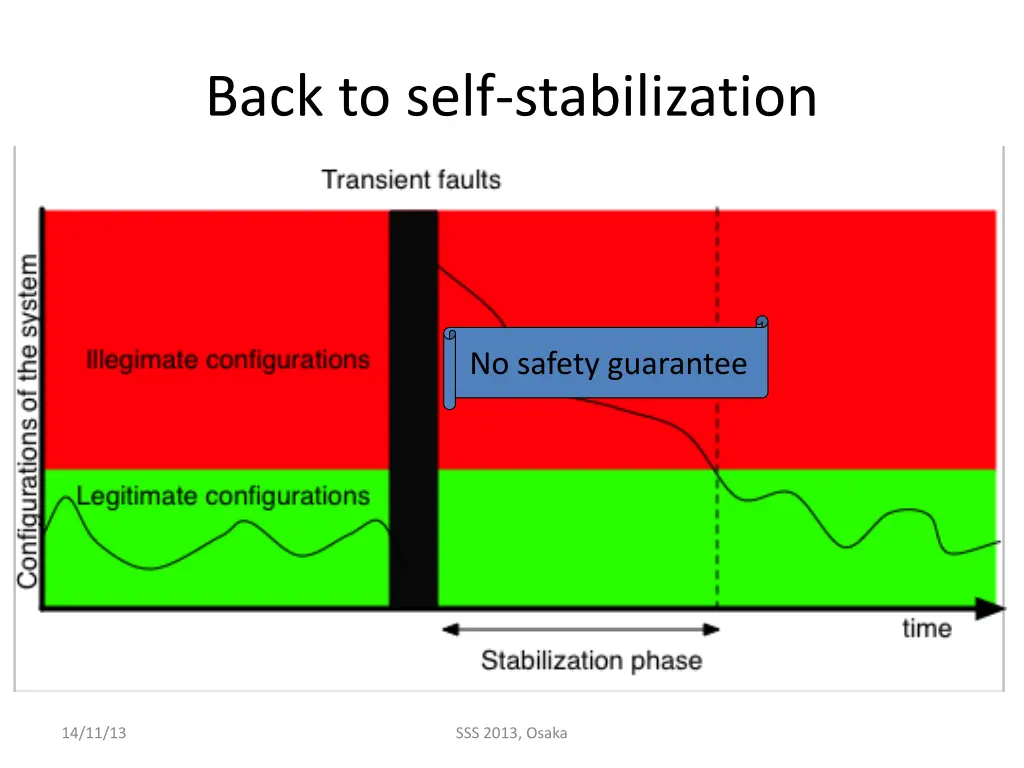 Back to self-stabilization

Transient faults

Configurations of the system

Illegimate configurations

No safety guarantee

Legitimate configurations

time

Stabilization phase

14/11/13

SSS 2013, Osaka